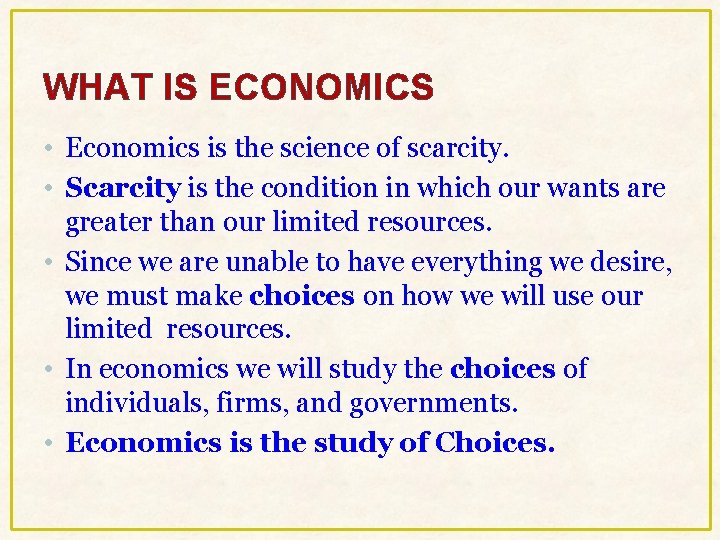 WHAT IS ECONOMICS

• Economics is the science of scarcity.
• Scarcity is the condition in which our wants are greater than our limited resources.
• Since we are unable to have everything we desire, we must make choices on how we will use our limited resources.
• In economics we will study the choices of individuals, firms, and governments.
• Economics is the study of Choices.